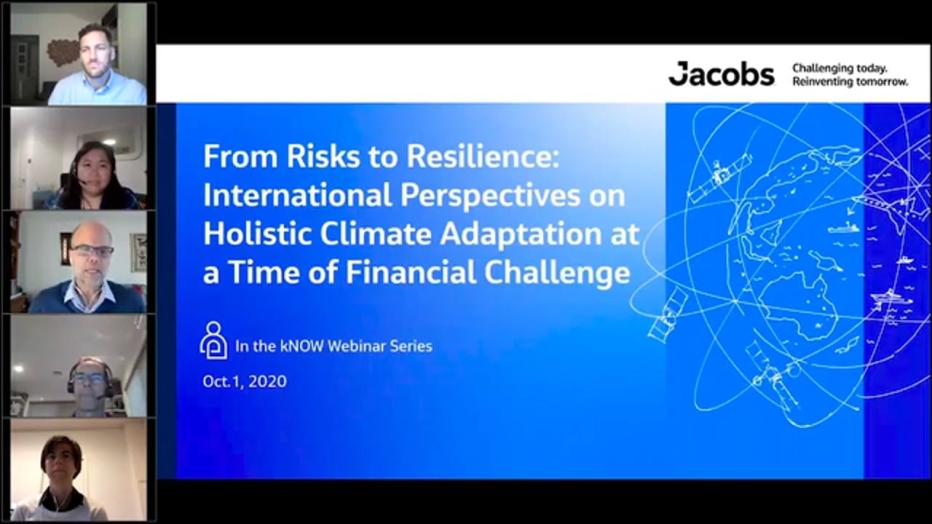 Jacobs
Challenging today.
Reinventing tomorrow.

From Risks to Resilience: International Perspectives on Holistic Climate Adaptation at a Time of Financial Challenge

In the kNOW Webinar Series

Oct.1, 2020